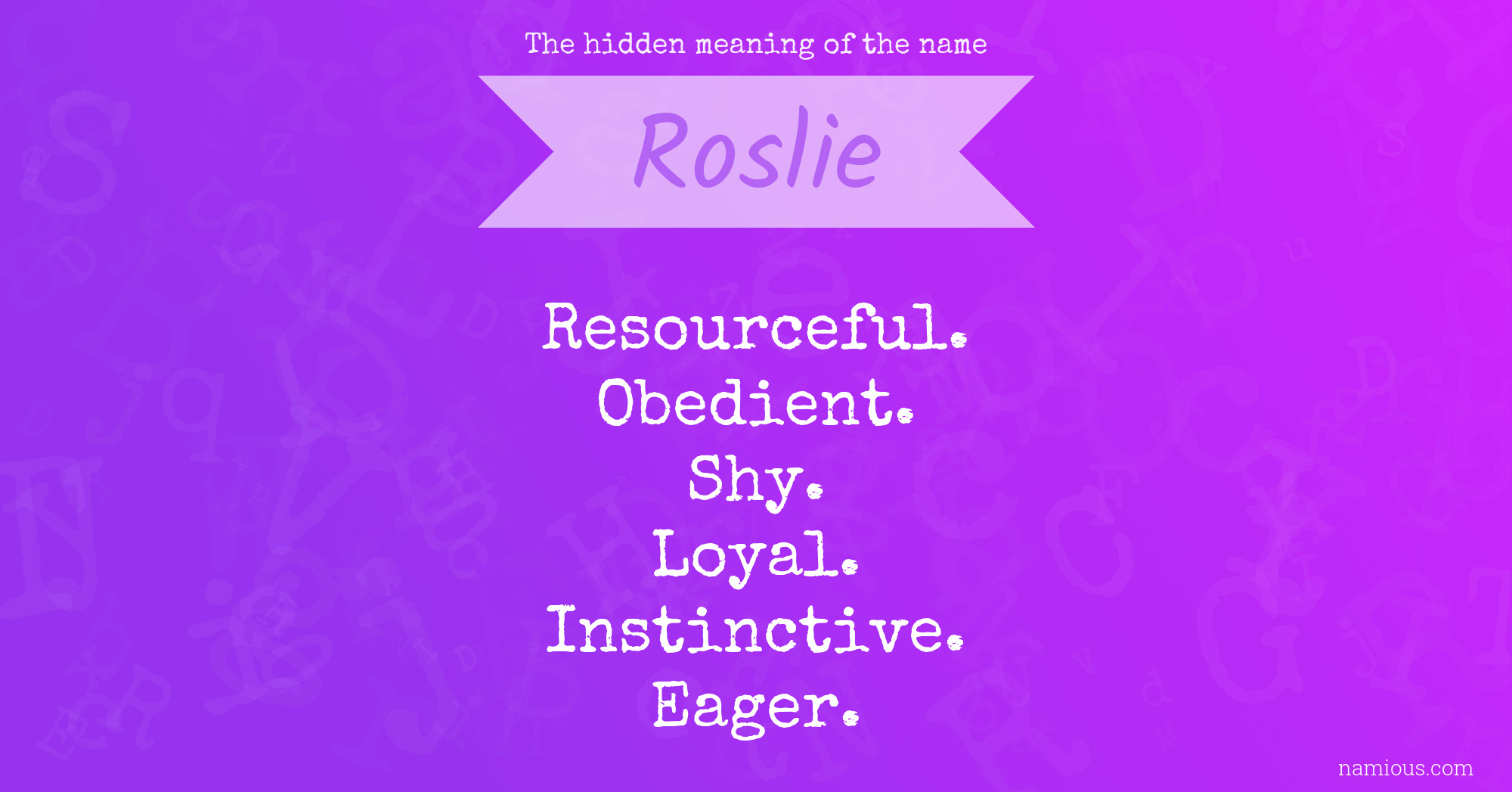 The hidden meaning of the name

Roslie

Resourceful.
Obedient.
Shy.
Loyal.
Instinctive.
Eager.

namious.com